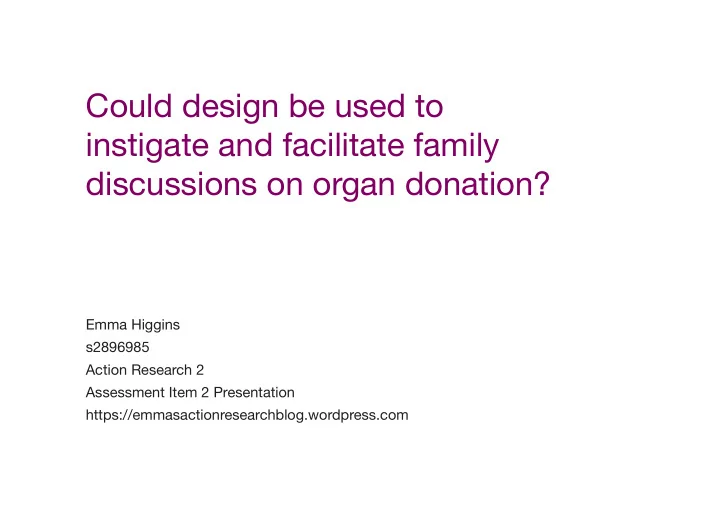 Could design be used to instigate and facilitate family discussions on organ donation?

Emma Higgins
s2896985
Action Research 2
Assessment Item 2 Presentation
https://emmasactionresearchblog.wordpress.com